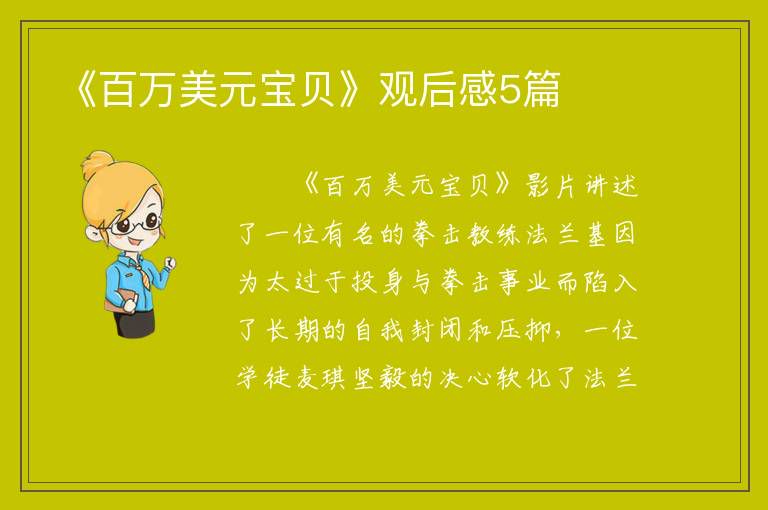 《百万美元宝贝》观后感5篇

《百万美元宝贝》影片讲述了一位有名的拳击教练法兰基因为太过于投身与拳击事业而陷入了长期的自我封闭和压抑，一位学徒麦琪坚毅的决心软化了法兰